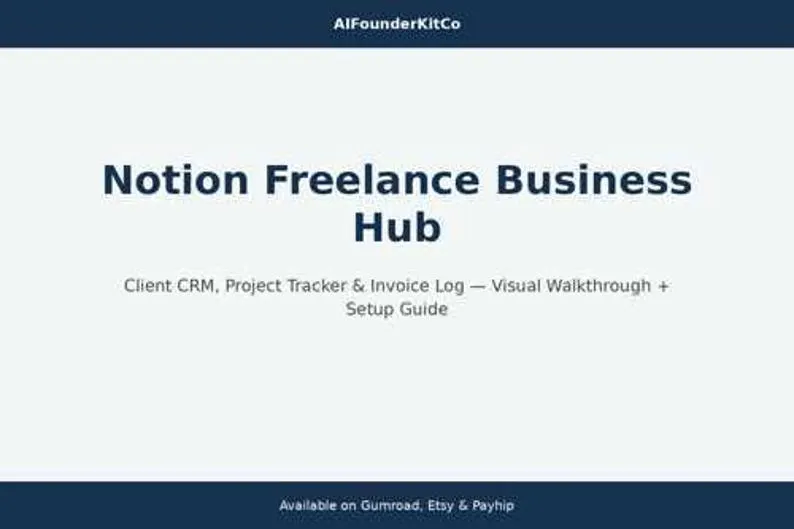 AIFounderKitCo

Notion Freelance Business Hub

Client CRM, Project Tracker & Invoice Log — Visual Walkthrough + Setup Guide

Available on Gumroad, Etsy & Payhip